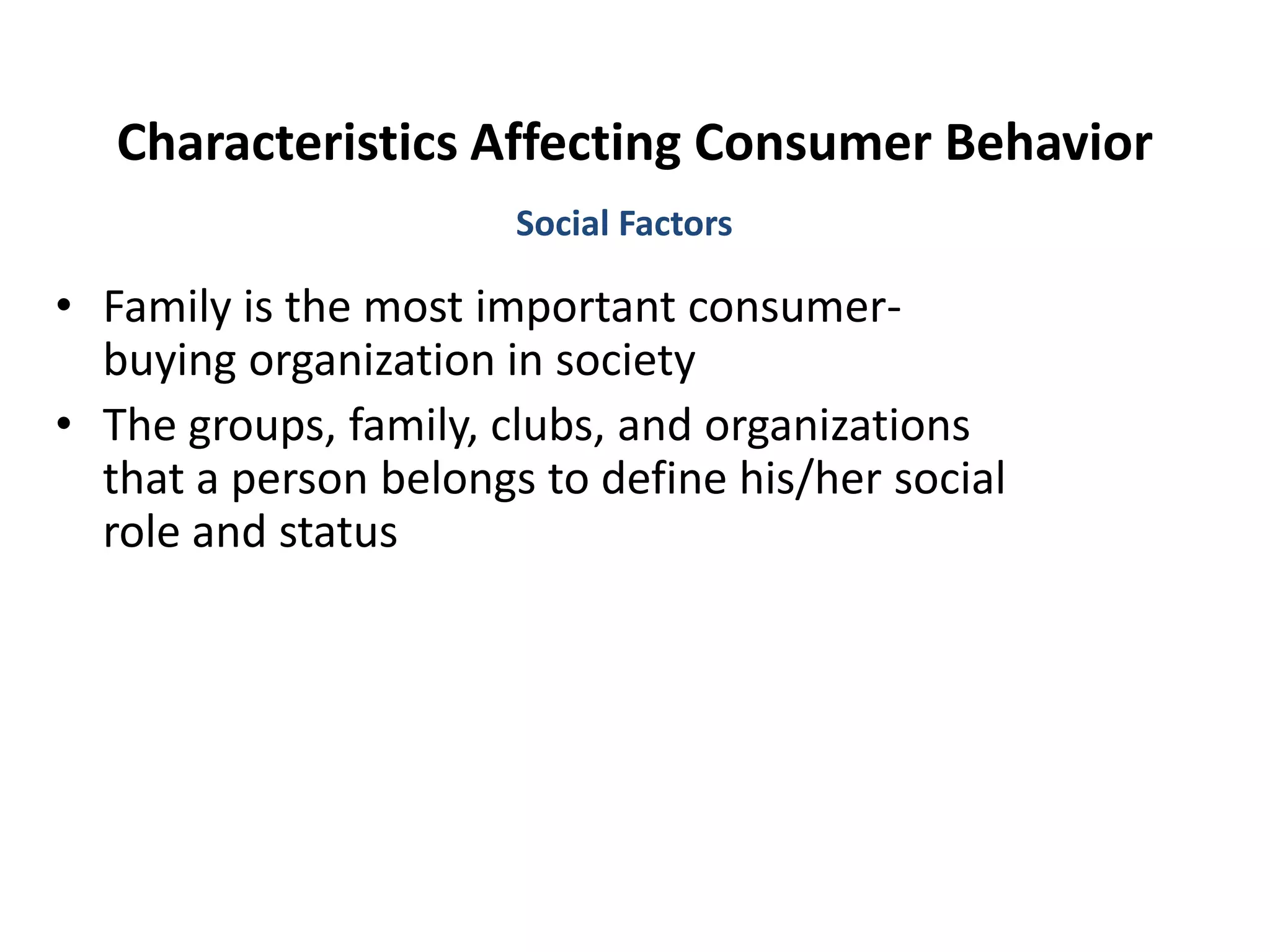 Characteristics Affecting Consumer Behavior

Social Factors

• Family is the most important consumer-buying organization in society
• The groups, family, clubs, and organizations that a person belongs to define his/her social role and status